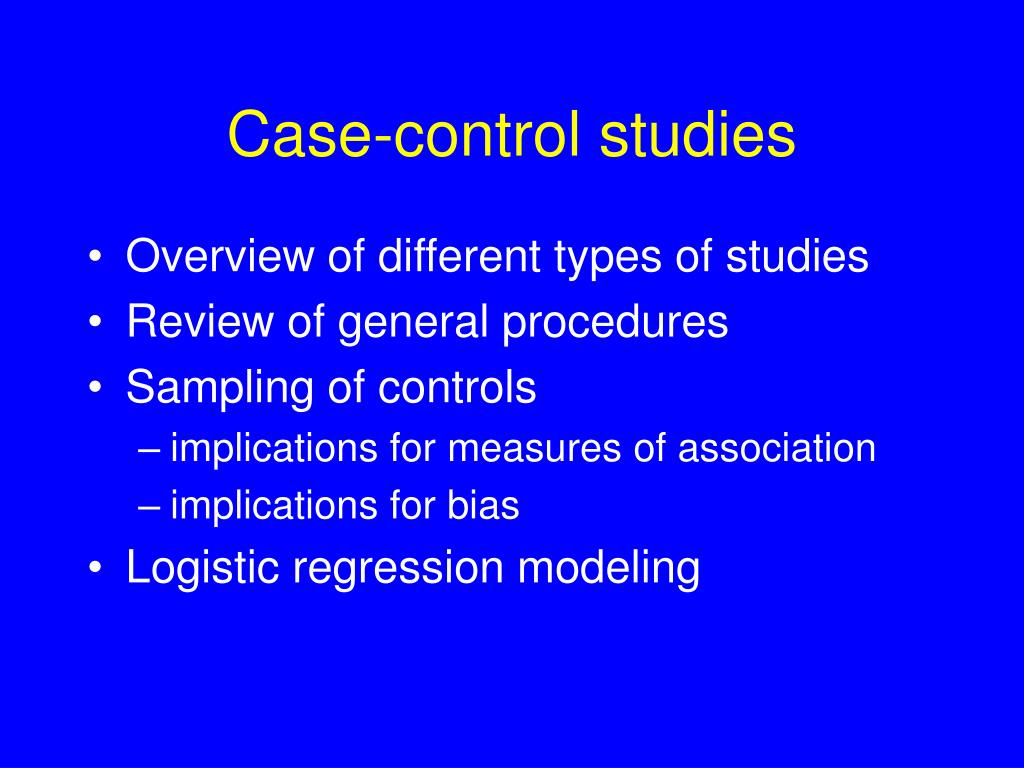 Case-control studies

• Overview of different types of studies
• Review of general procedures
• Sampling of controls
– implications for measures of association
– implications for bias
• Logistic regression modeling